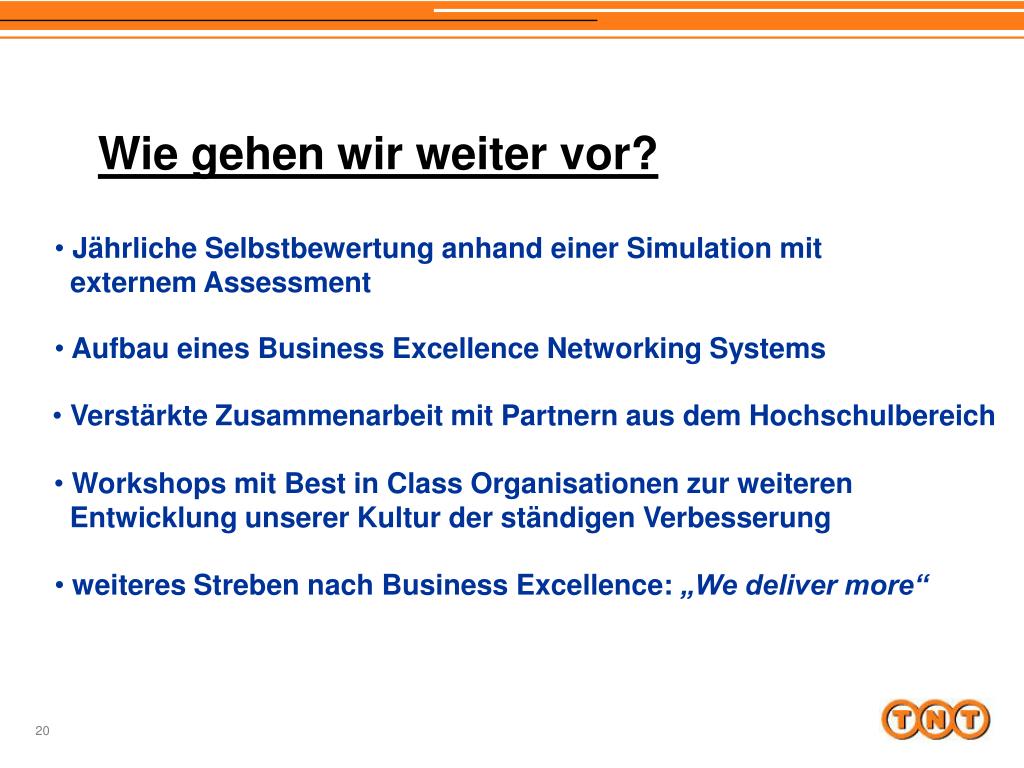 Wie gehen wir weiter vor?

• Jährliche Selbstbewertung anhand einer Simulation mit externem Assessment

• Aufbau eines Business Excellence Networking Systems

• Verstärkte Zusammenarbeit mit Partnern aus dem Hochschulbereich

• Workshops mit Best in Class Organisationen zur weiteren Entwicklung unserer Kultur der ständigen Verbesserung

• weiteres Streben nach Business Excellence: „We deliver more“

20

TNT